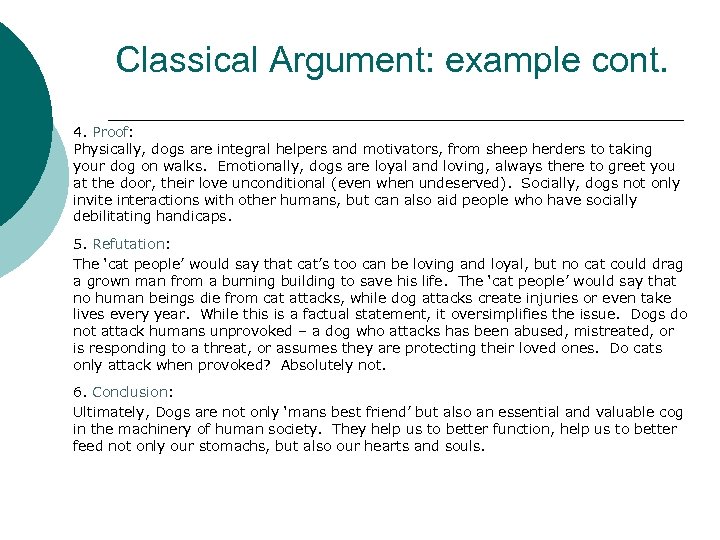 Classical Argument: example cont.

4. Proof:

Physically, dogs are integral helpers and motivators, from sheep herders to taking your dog on walks. Emotionally, dogs are loyal and loving, always there to greet you at the door, their love unconditional (even when undeserved). Socially, dogs not only invite interactions with other humans, but can also aid people who have socially debilitating handicaps.

5. Refutation:

The 'cat people' would say that cat's too can be loving and loyal, but no cat could drag a grown man from a burning building to save his life. The 'cat people' would say that no human beings die from cat attacks, while dog attacks create injuries or even take lives every year. While this is a factual statement, it oversimplifies the issue. Dogs do not attack humans unprovoked – a dog who attacks has been abused, mistreated, or is responding to a threat, or assumes they are protecting their loved ones. Do cats only attack when provoked? Absolutely not.

6. Conclusion:

Ultimately, Dogs are not only 'mans best friend' but also an essential and valuable cog in the machinery of human society. They help us to better function, help us to better feed not only our stomachs, but also our hearts and souls.